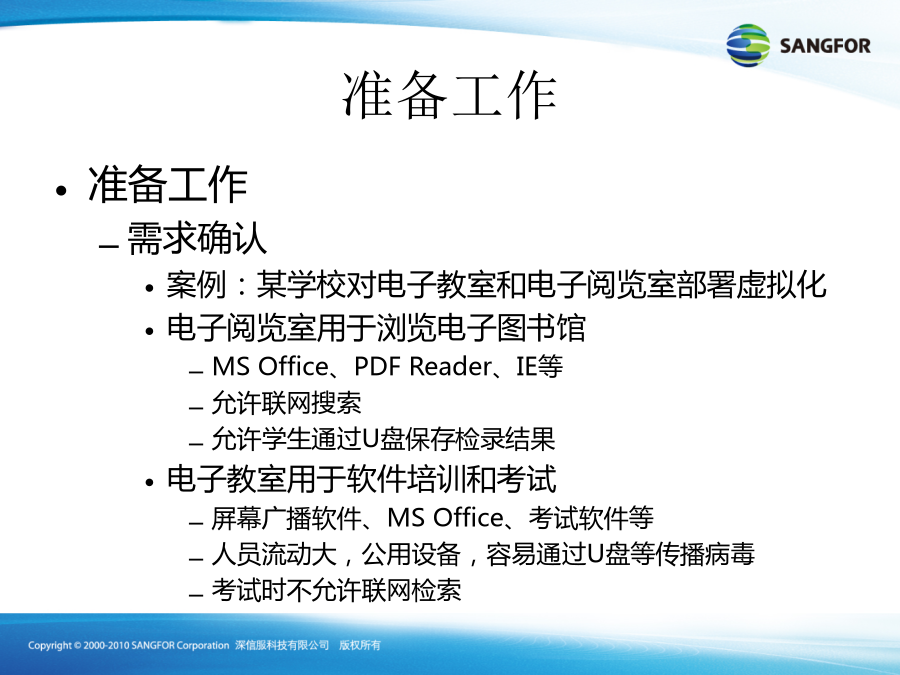 SANGFOR

准备工作

• 准备工作
– 需求确认
• 案例：某学校对电子教室和电子阅览室部署虚拟化
• 电子阅览室用于浏览电子图书馆
– MS Office、PDF Reader、IE等
– 允许联网搜索
– 允许学生通过U盘保存检录结果
• 电子教室用于软件培训和考试
– 屏幕广播软件、MS Office、考试软件等
– 人员流动大，公用设备，容易通过U盘等传播病毒
– 考试时不允许联网检索

Copyright © 2000-2010 SANGFOR Corporation 深信服科技有限公司 版权所有